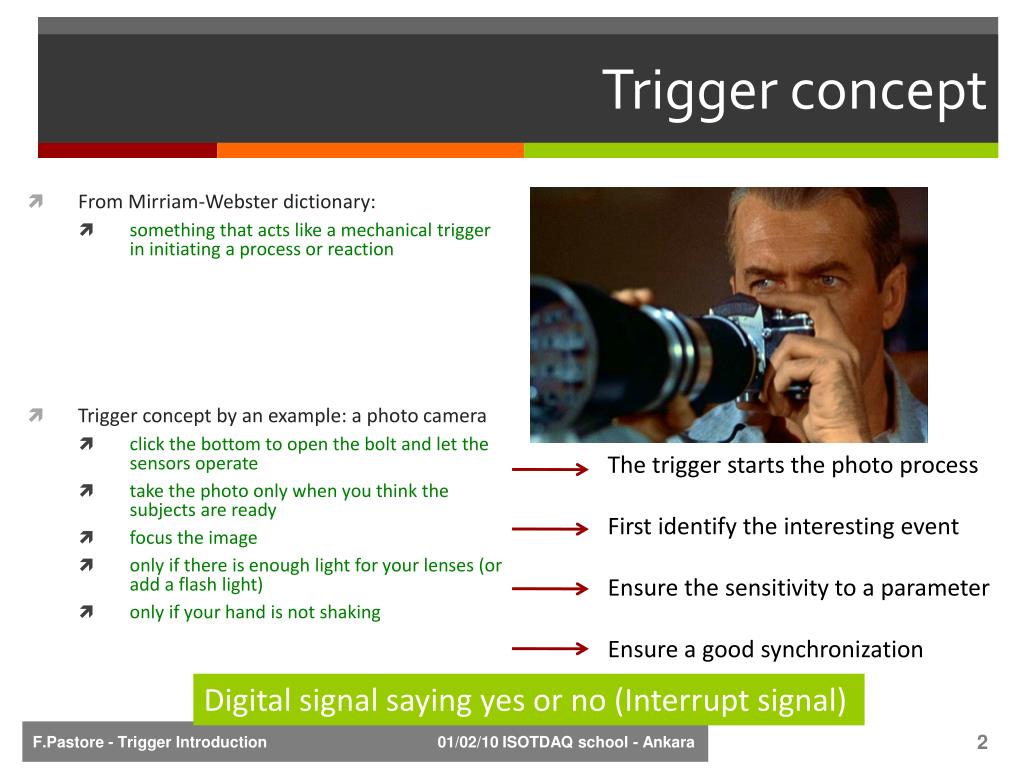 Trigger concept

From Mirriam-Webster dictionary:

something that acts like a mechanical trigger in initiating a process or reaction

Trigger concept by an example: a photo camera

click the bottom to open the bolt and let the sensors operate

take the photo only when you think the subjects are ready

focus the image

only if there is enough light for your lenses (or add a flash light)

only if your hand is not shaking

The trigger starts the photo process

First identify the interesting event

Ensure the sensitivity to a parameter

Ensure a good synchronization

Digital signal saying yes or no (Interrupt signal)

F.Pastore - Trigger Introduction

01/02/10 ISOTDAQ school - Ankara

2